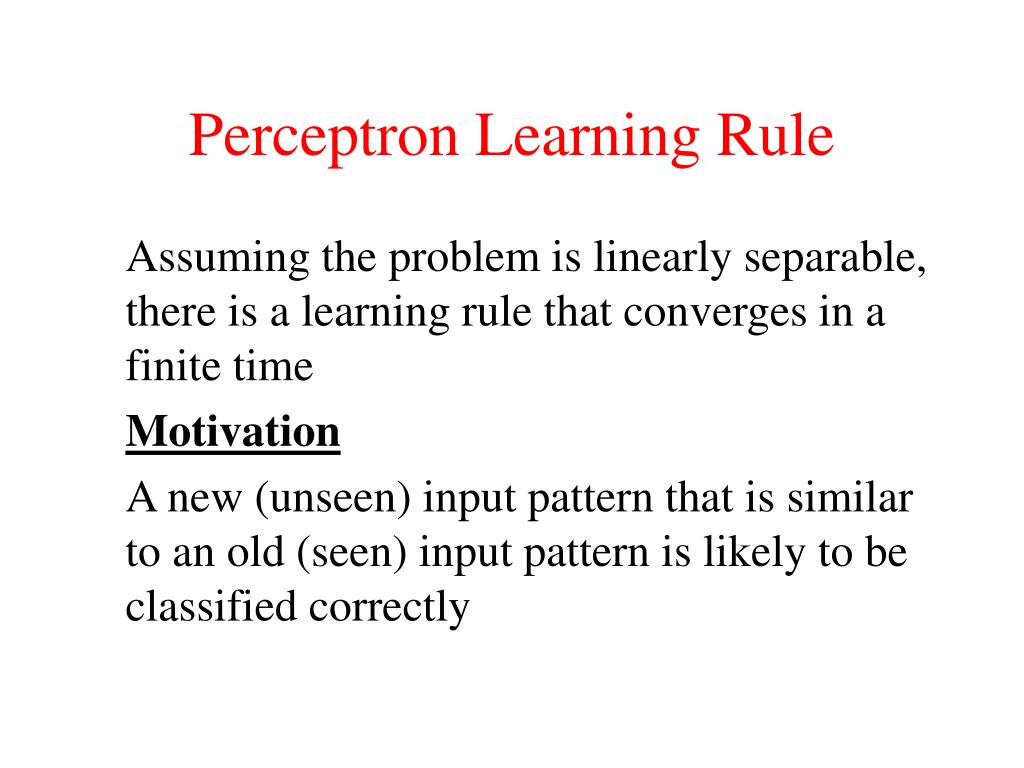 Perceptron Learning Rule

Assuming the problem is linearly separable, there is a learning rule that converges in a finite time

Motivation

A new (unseen) input pattern that is similar to an old (seen) input pattern is likely to be classified correctly